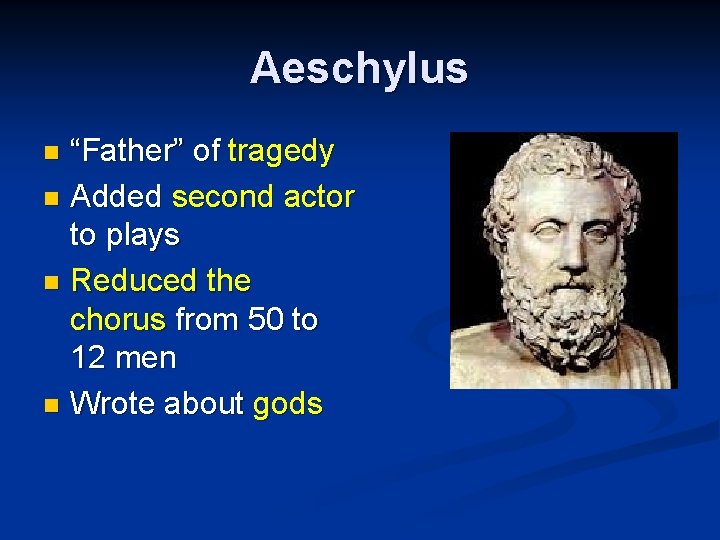 Aeschylus

- “Father” of tragedy
- Added second actor to plays
- Reduced the chorus from 50 to 12 men
- Wrote about gods